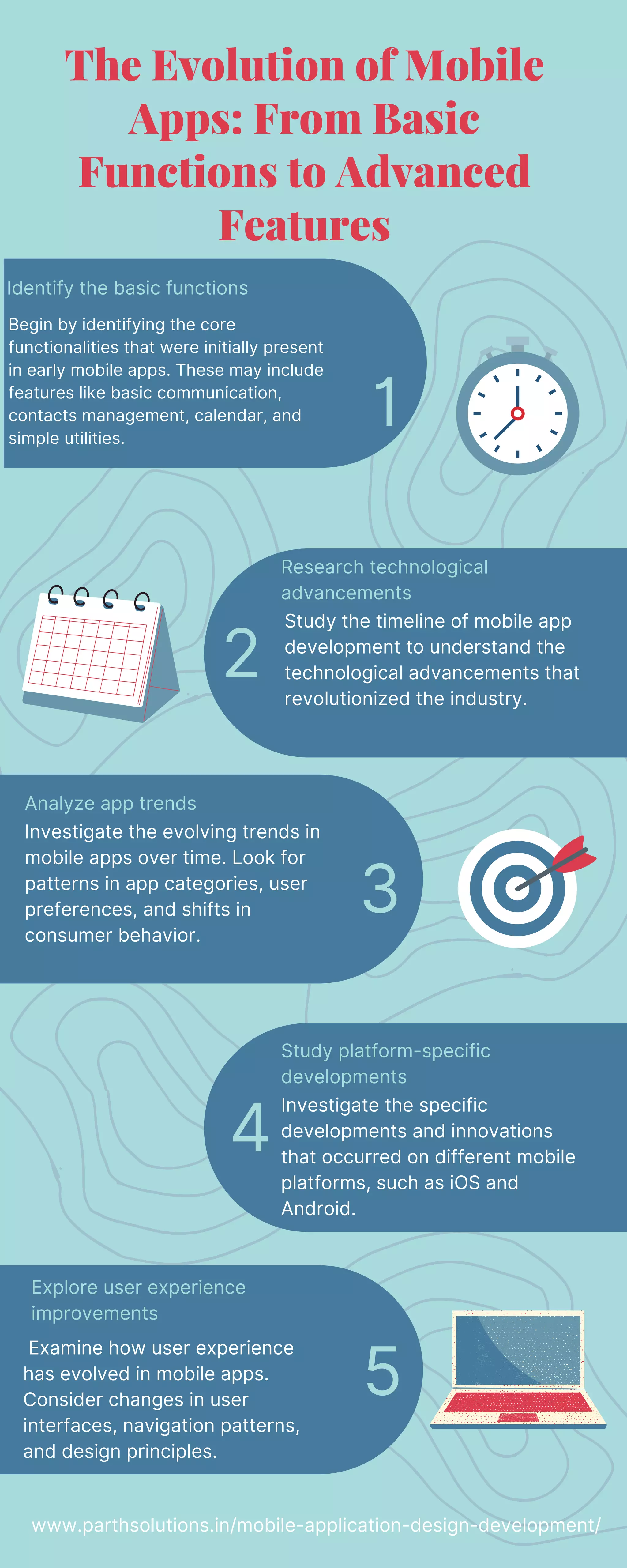 The Evolution of Mobile Apps: From Basic Functions to Advanced Features

Identify the basic functions

Begin by identifying the core functionalities that were initially present in early mobile apps. These may include features like basic communication, contacts management, calendar, and simple utilities.

1

Research technological advancements

Study the timeline of mobile app development to understand the technological advancements that revolutionized the industry.

2

Analyze app trends

Investigate the evolving trends in mobile apps over time. Look for patterns in app categories, user preferences, and shifts in consumer behavior.

3

Study platform-specific developments

Investigate the specific developments and innovations that occurred on different mobile platforms, such as iOS and Android.

4

Explore user experience improvements

Examine how user experience has evolved in mobile apps. Consider changes in user interfaces, navigation patterns, and design principles.

5

www.parthsolutions.in/mobile-application-design-development/